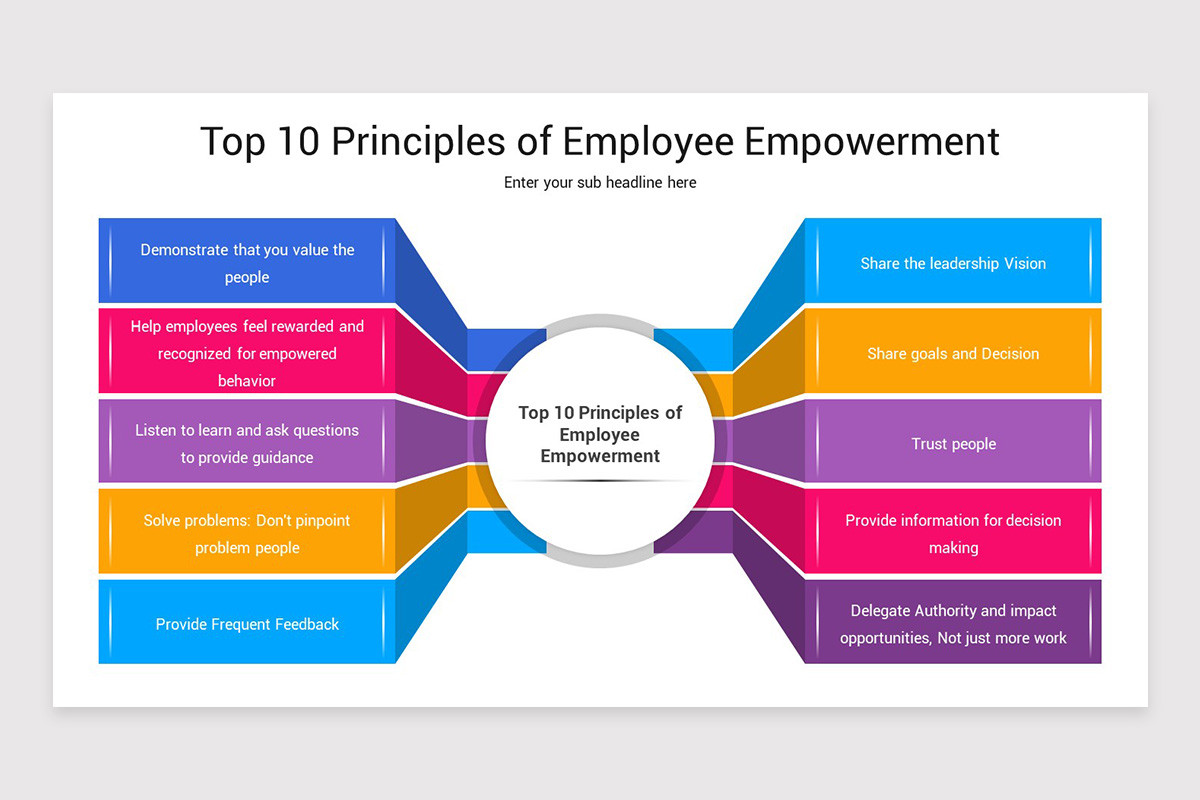 Top 10 Principles of Employee Empowerment

Enter your sub headline here

Demonstrate that you value the people

Help employees feel rewarded and recognized for empowered behavior

Listen to learn and ask questions to provide guidance

Solve problems: Don't pinpoint problem people

Provide Frequent Feedback

Top 10 Principles of Employee Empowerment

Share the leadership Vision

Share goals and Decision

Trust people

Provide information for decision making

Delegate Authority and impact opportunities, Not just more work